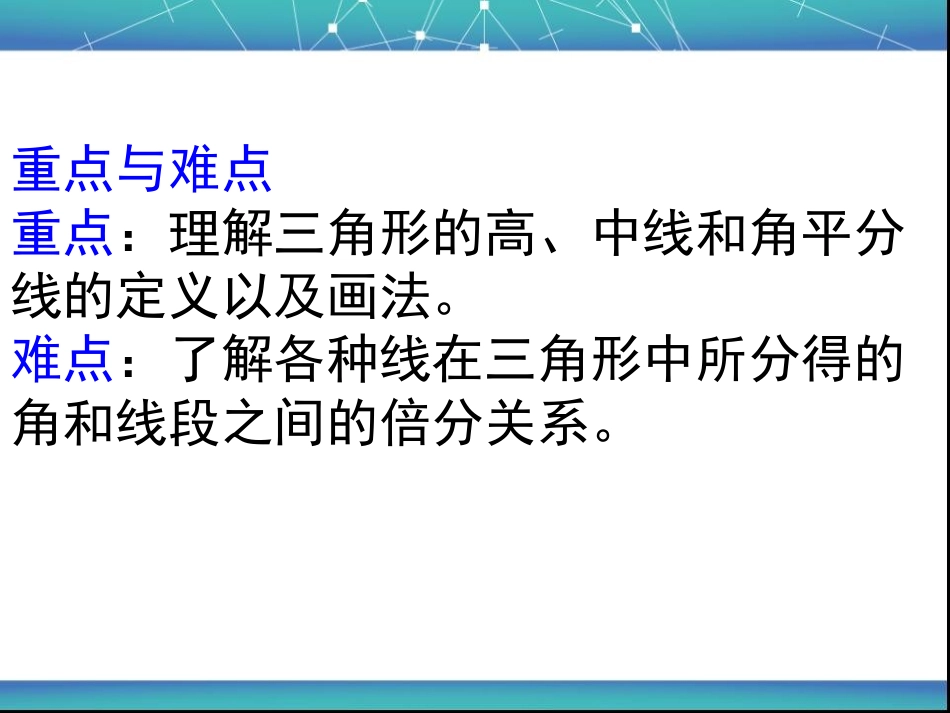 重点与难点
重点：理解三角形的高、中线和角平分线的定义以及画法。
难点：了解各种线在三角形中所分得的角和线段之间的倍分关系。